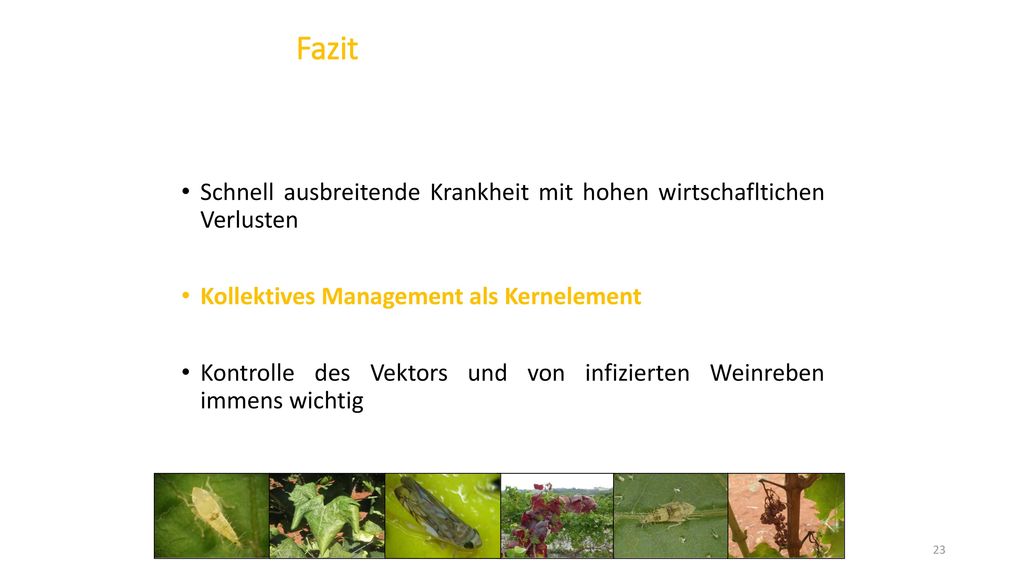 Fazit

• Schnell ausbreitende Krankheit mit hohen wirtschafltichen Verlusten

• Kollektives Management als Kernelement

• Kontrolle des Vektors und von infizierten Weinreben immens wichtig

23